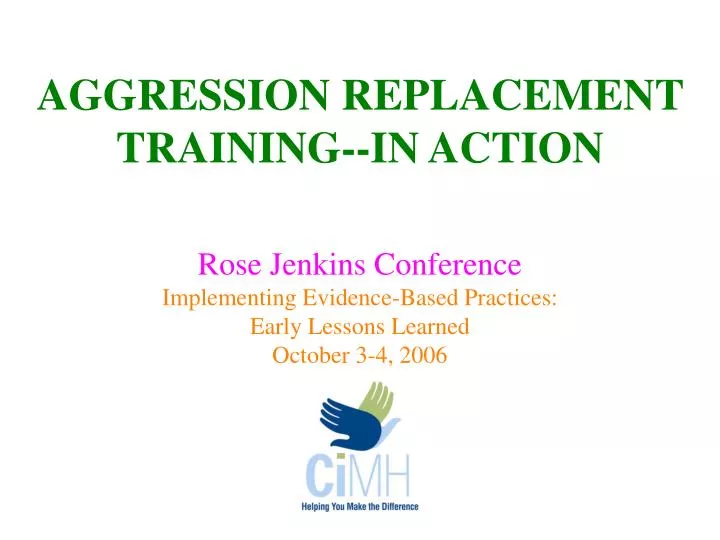 AGGRESSION REPLACEMENT TRAINING--IN ACTION

Rose Jenkins Conference
Implementing Evidence-Based Practices:
Early Lessons Learned
October 3-4, 2006

CiMH
Helping You Make the Difference